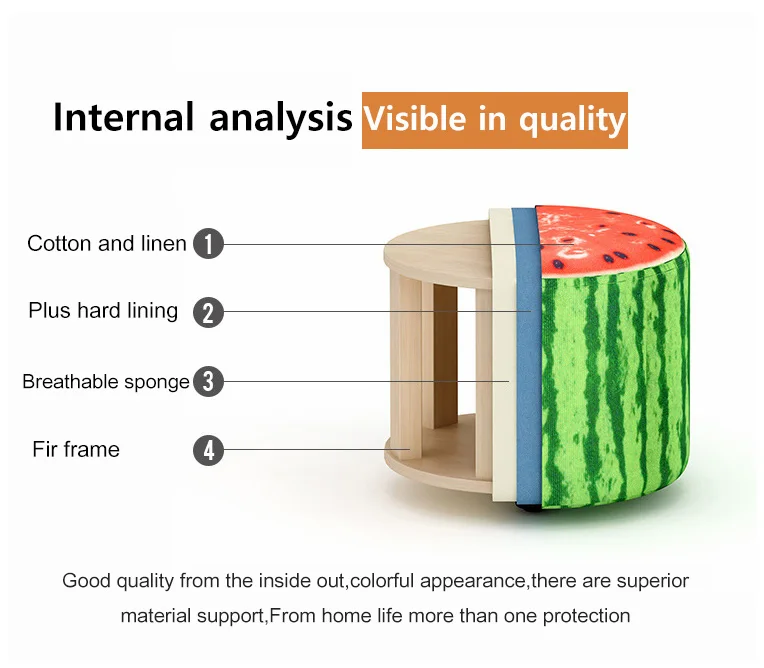 Internal analysis Visible in quality

Cotton and linen 1

Plus hard lining 2

Breathable sponge 3

Fir frame 4

Good quality from the inside out,colorful appearance,there are superior material support,From home life more than one protection